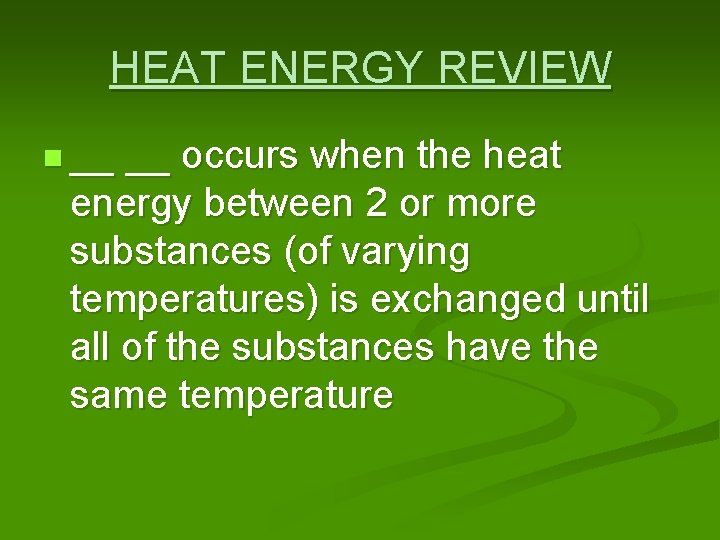 HEAT ENERGY REVIEW

__ __ occurs when the heat energy between 2 or more substances (of varying temperatures) is exchanged until all of the substances have the same temperature